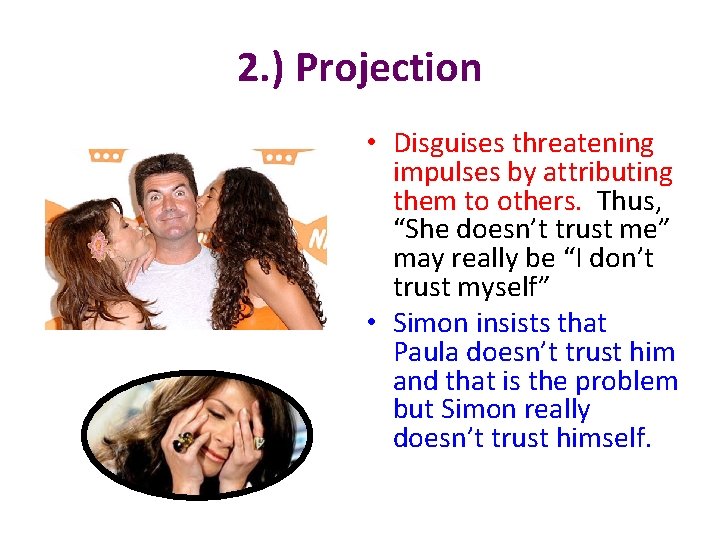 2.) Projection

• Disguises threatening impulses by attributing them to others. Thus, “She doesn’t trust me” may really be “I don’t trust myself”

• Simon insists that Paula doesn’t trust him and that is the problem but Simon really doesn’t trust himself.